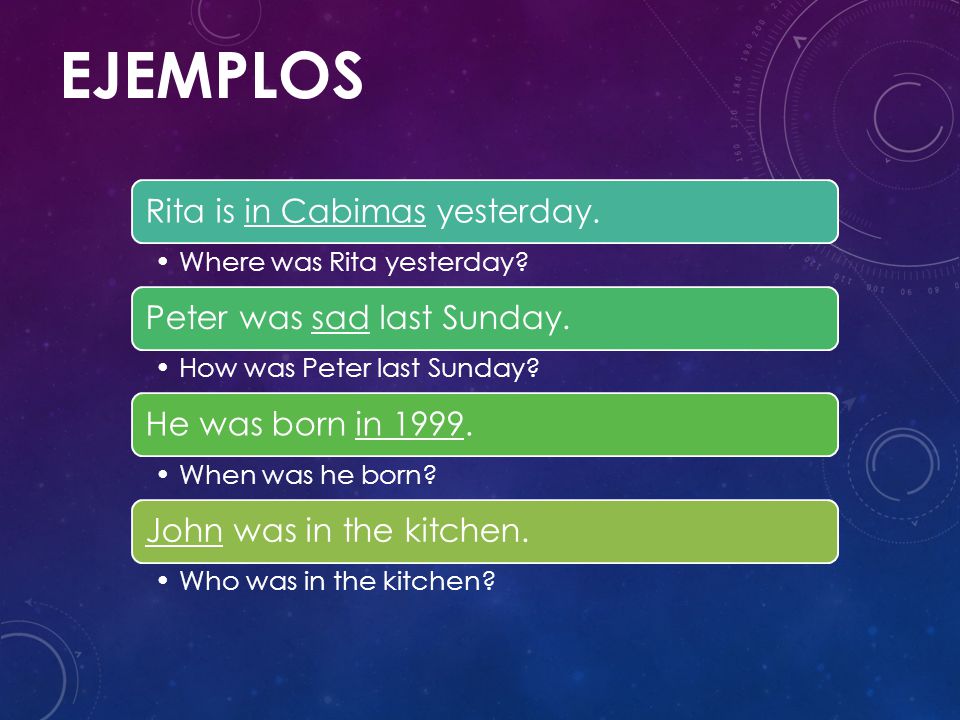 EJEMPLOS

Rita is in Cabimas yesterday.

• Where was Rita yesterday?

Peter was sad last Sunday.

• How was Peter last Sunday?

He was born in 1999.

• When was he born?

John was in the kitchen.

• Who was in the kitchen?